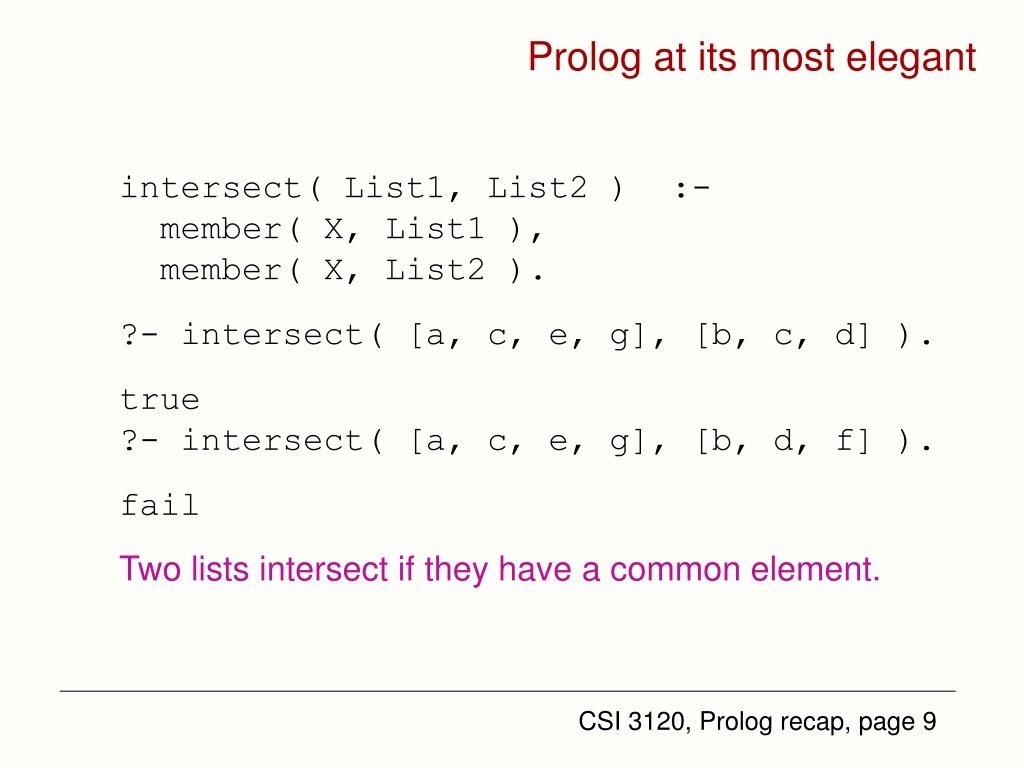 Prolog at its most elegant

intersect( List1, List2 ) :-
  member( X, List1 ),
  member( X, List2 ).

?- intersect( [a, c, e, g], [b, c, d] ).

true
?- intersect( [a, c, e, g], [b, d, f] ).

fail

Two lists intersect if they have a common element.

CSI 3120, Prolog recap, page 9